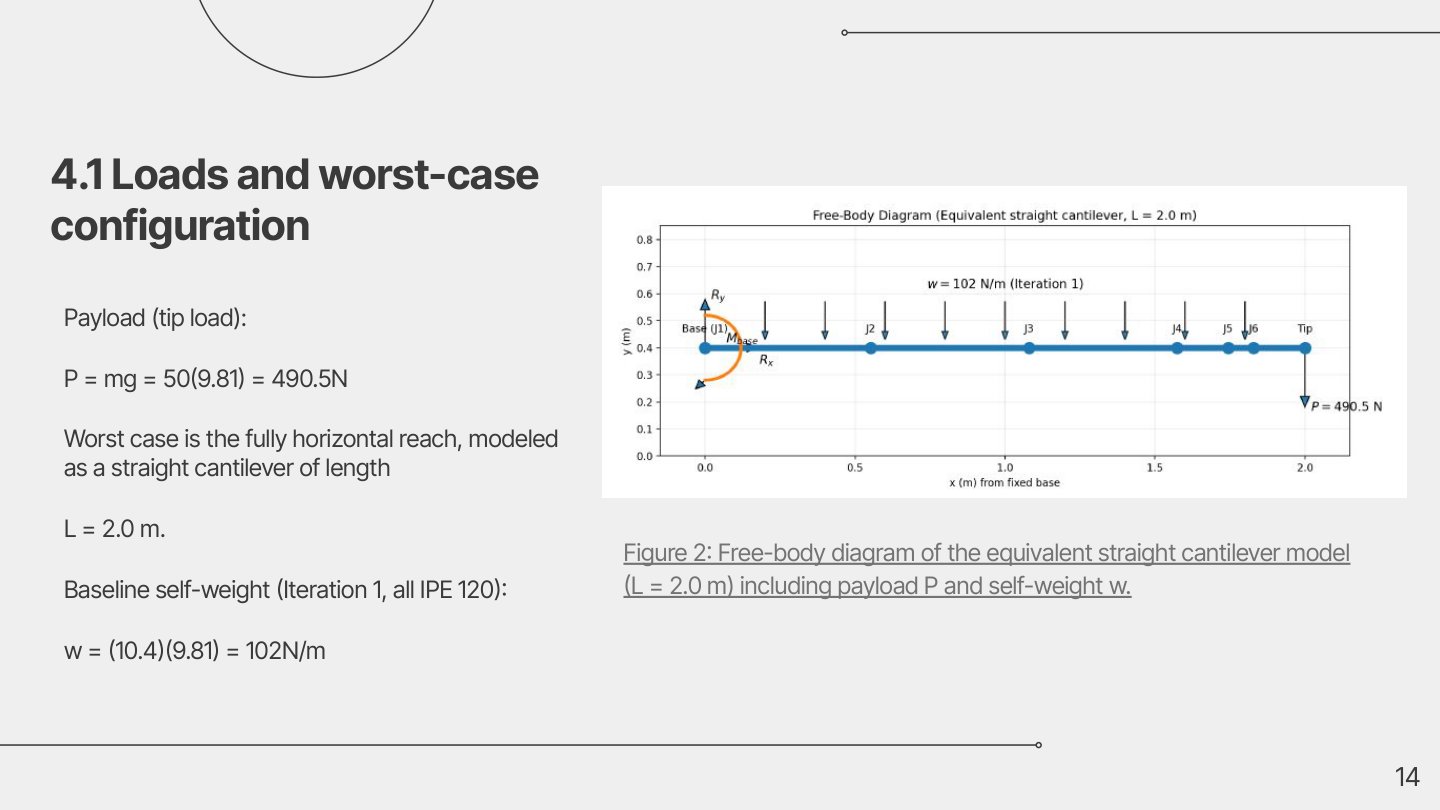 4.1 Loads and worst-case configuration

Payload (tip load):

P = mg = 50(9.81) = 490.5N

Worst case is the fully horizontal reach, modeled as a straight cantilever of length

L = 2.0 m.

Baseline self-weight (Iteration 1, all IPE 120):

w = (10.4)(9.81) = 102N/m

Free-Body Diagram (Equivalent straight cantilever, L = 2.0 m)

0.8
0.7
0.6
0.5
0.4
0.3
0.2
0.1
0.0

y (m)

$w = 102$ N/m (Iteration 1)

$R_y$

Base (J1)

$M_{base}$

$R_x$

J2

J3

J4

J5

J6

Tip

$P = 490.5$ N

0.0 0.5 1.0 1.5 2.0

x (m) from fixed base

Figure 2: Free-body diagram of the equivalent straight cantilever model (L = 2.0 m) including payload P and self-weight w.

14